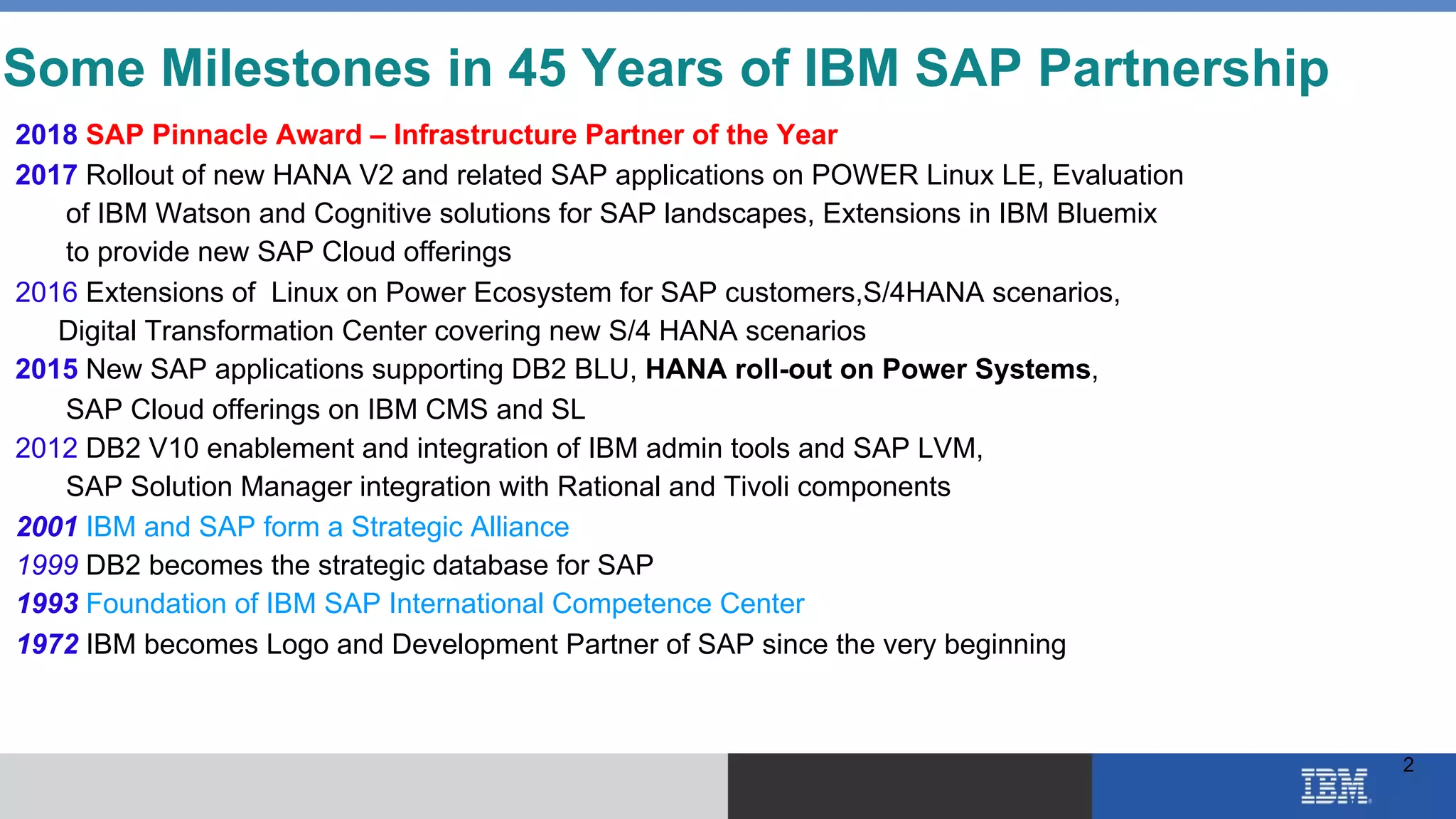 Some Milestones in 45 Years of IBM SAP Partnership

2018 SAP Pinnacle Award – Infrastructure Partner of the Year

2017 Rollout of new HANA V2 and related SAP applications on POWER Linux LE, Evaluation of IBM Watson and Cognitive solutions for SAP landscapes, Extensions in IBM Bluemix to provide new SAP Cloud offerings

2016 Extensions of  Linux on Power Ecosystem for SAP customers,S/4HANA scenarios, Digital Transformation Center covering new S/4 HANA scenarios

2015 New SAP applications supporting DB2 BLU, HANA roll-out on Power Systems, SAP Cloud offerings on IBM CMS and SL

2012 DB2 V10 enablement and integration of IBM admin tools and SAP LVM, SAP Solution Manager integration with Rational and Tivoli components

2001 IBM and SAP form a Strategic Alliance

1999 DB2 becomes the strategic database for SAP

1993 Foundation of IBM SAP International Competence Center

1972 IBM becomes Logo and Development Partner of SAP since the very beginning

2

IBM